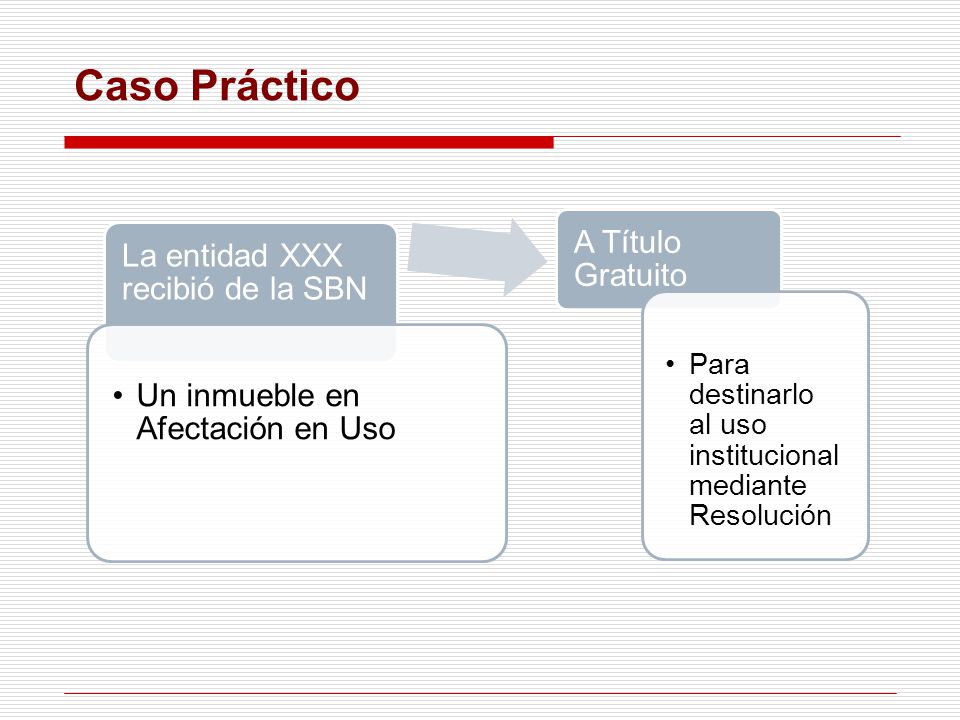 Caso Práctico

La entidad XXX recibió de la SBN

• Un inmueble en Afectación en Uso

A Título Gratuito

• Para destinarlo al uso institucional mediante Resolución